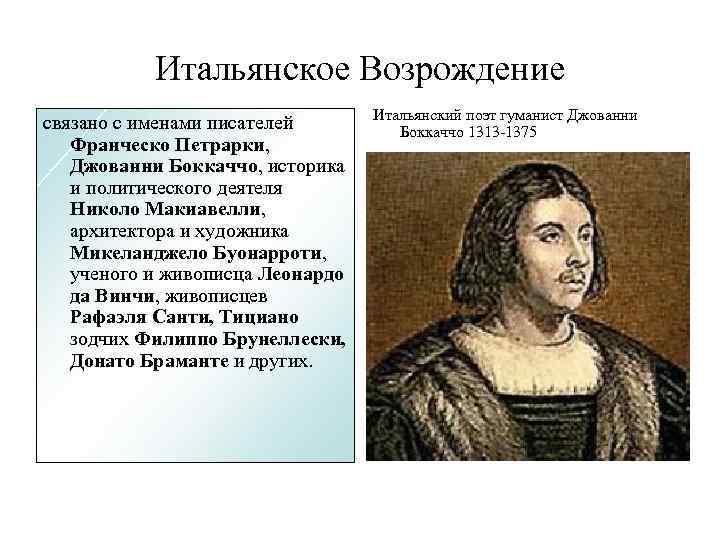 Итальянское Возрождение

связано с именами писателей Франческо Петрарки, Джованни Боккаччо, историка и политического деятеля Николо Макиавелли, архитектора и художника Микеланджело Буонарроти, ученого и живописца Леонардо да Винчи, живописцев Рафаэля Санти, Тициано зодчих Филиппо Брунеллески, Донато Браманте и других.

Итальянский поэт гуманист Джованни Боккаччо 1313-1375